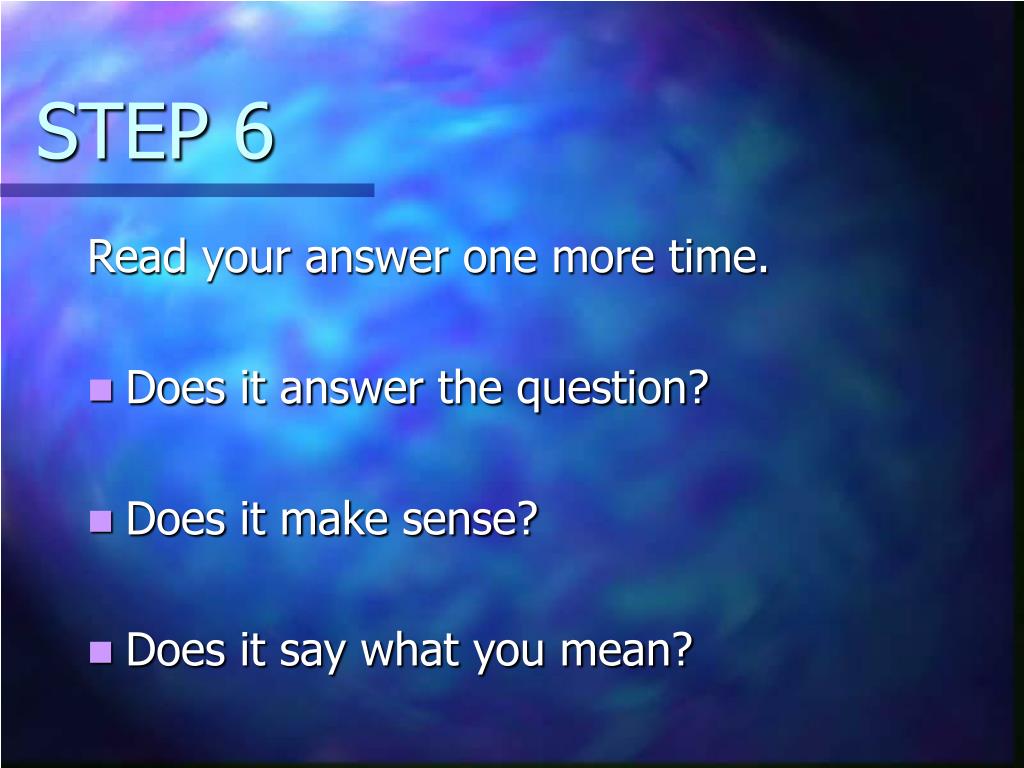 STEP 6

Read your answer one more time.

- Does it answer the question?

- Does it make sense?

- Does it say what you mean?